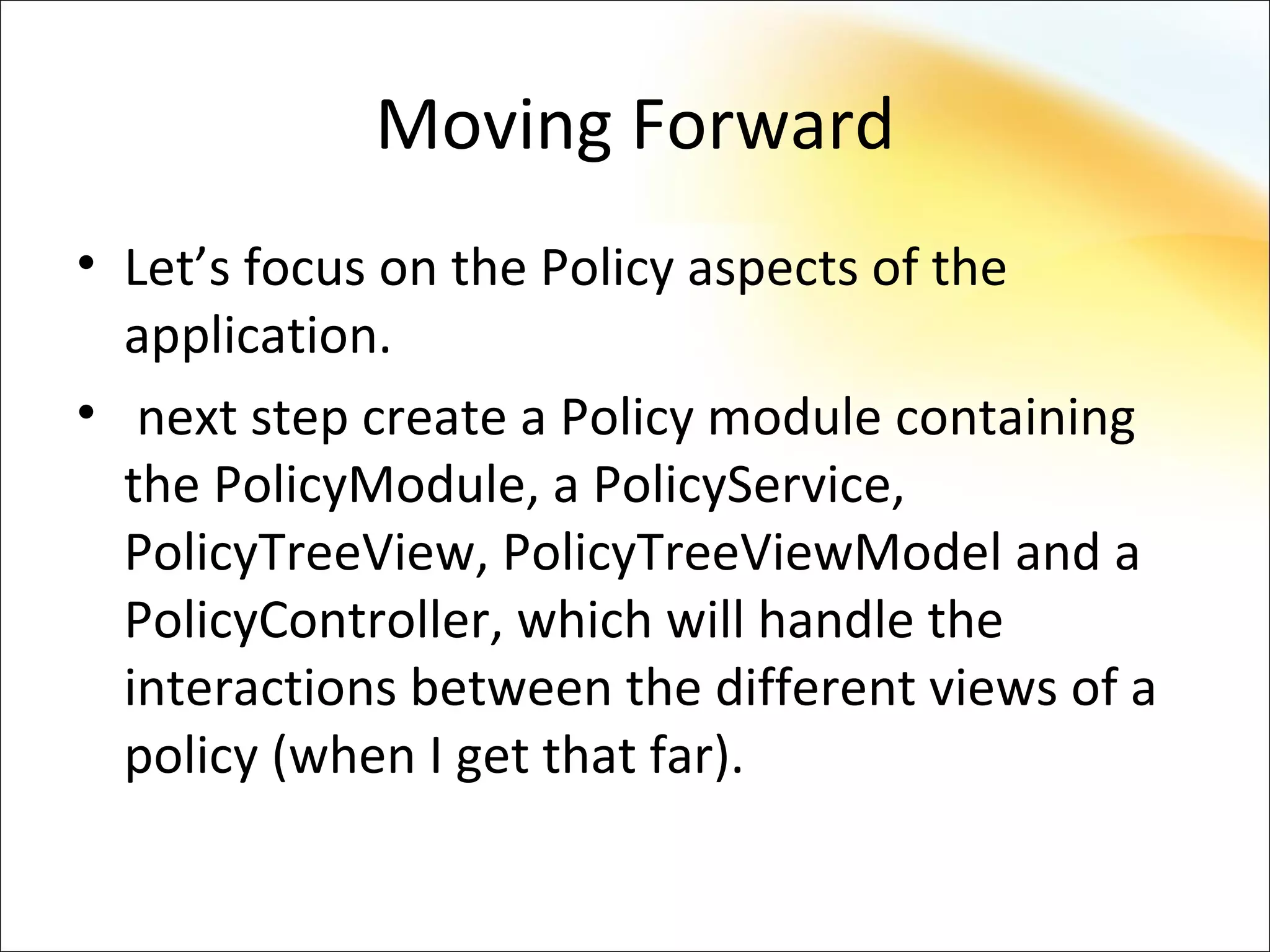 Moving Forward

• Let’s focus on the Policy aspects of the application.

• next step create a Policy module containing the PolicyModule, a PolicyService, PolicyTreeView, PolicyTreeViewModel and a PolicyController, which will handle the interactions between the different views of a policy (when I get that far).